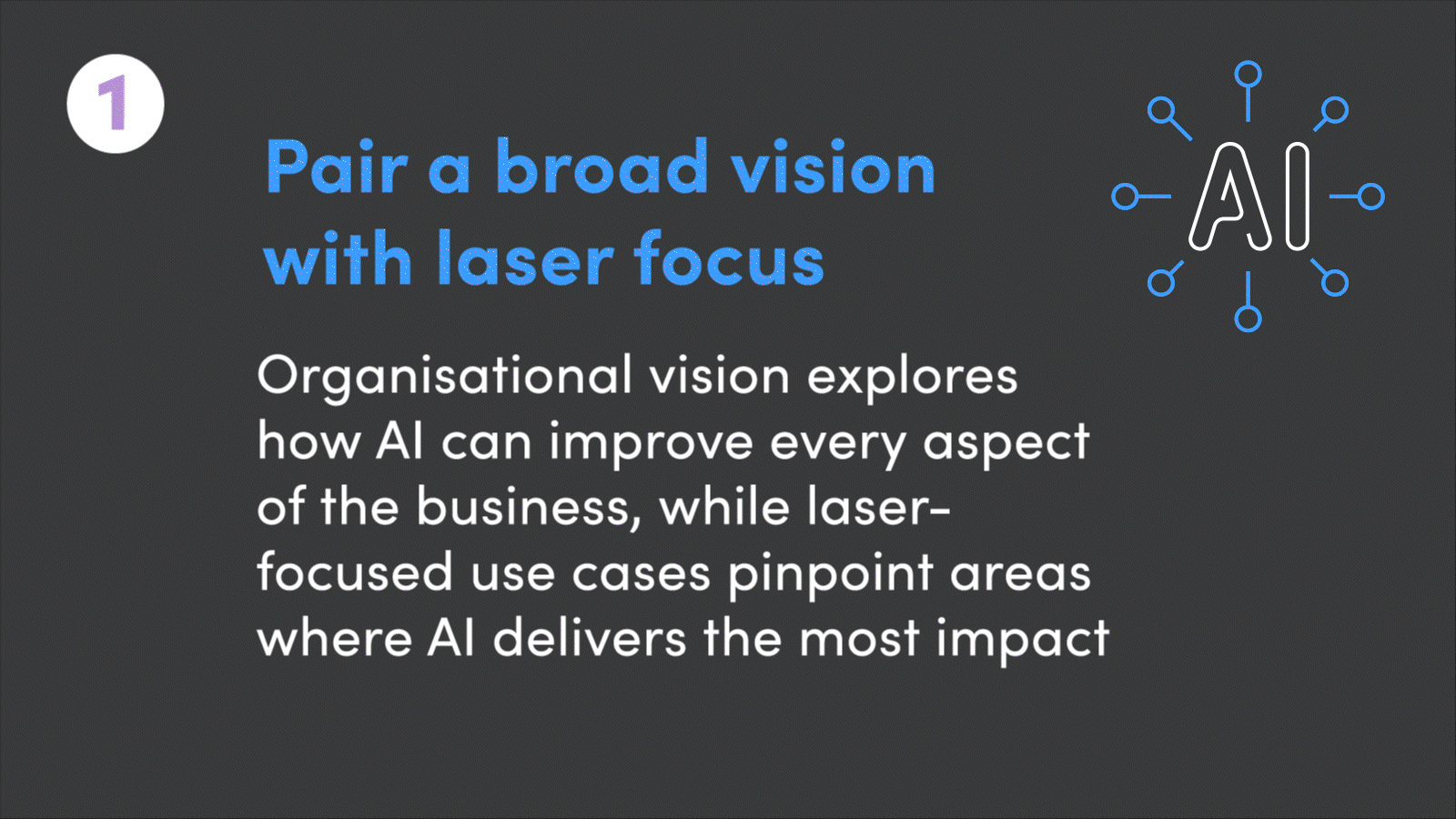 1

Pair a broad vision with laser focus

AI

Organisational vision explores how AI can improve every aspect of the business, while laser-focused use cases pinpoint areas where AI delivers the most impact